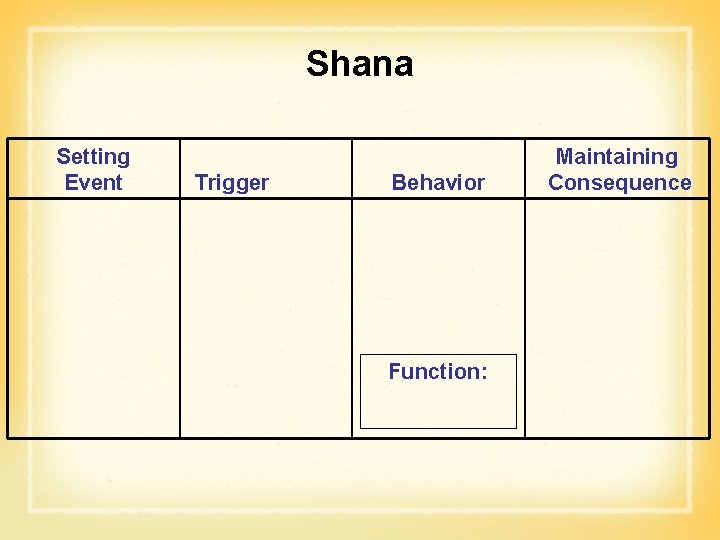 Shana

| Setting Event | Trigger | Behavior | Maintaining Consequence |
|---|---|---|---|
| | | Function: | |